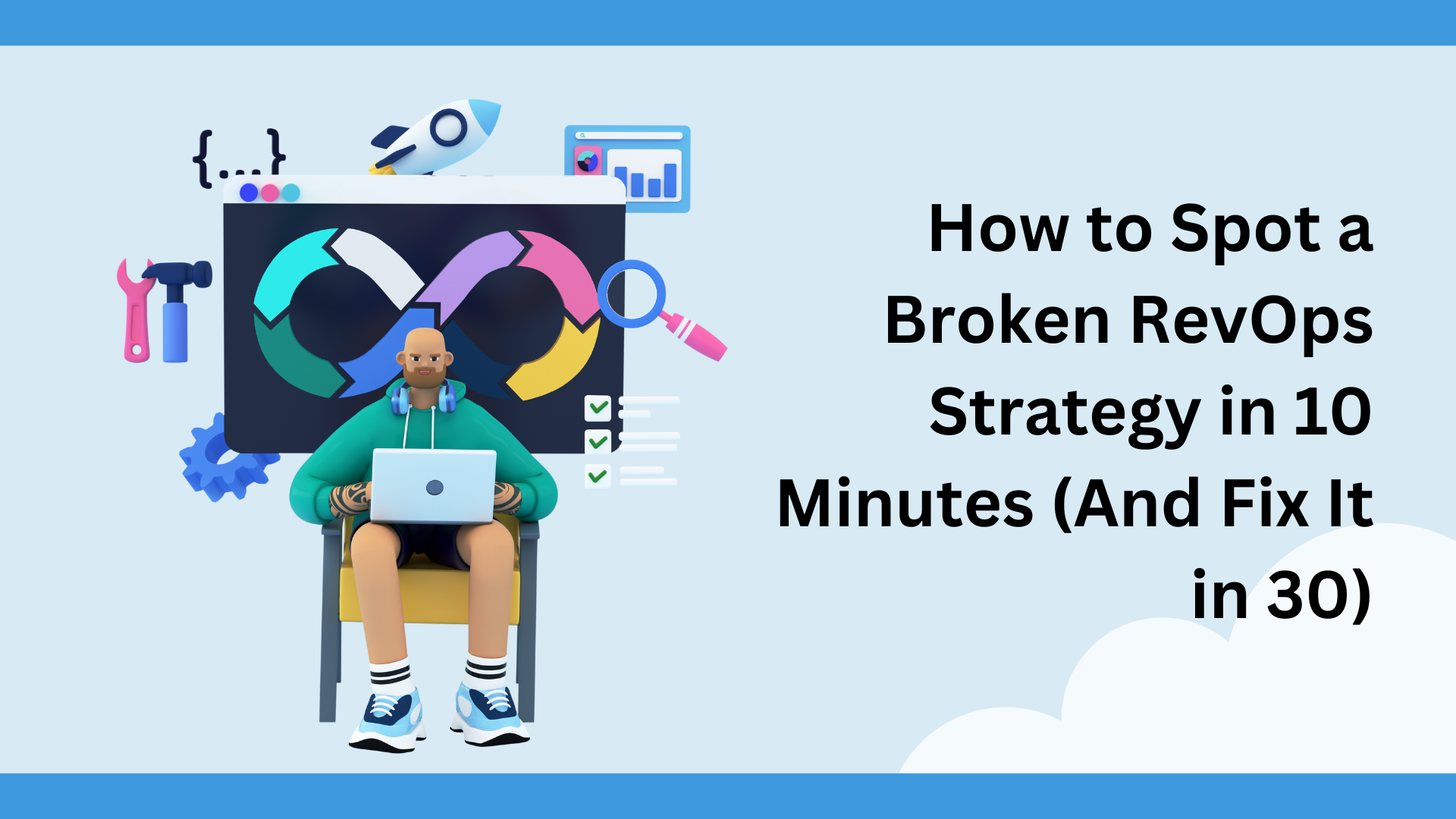 {...}

How to Spot a Broken RevOps Strategy in 10 Minutes (And Fix It in 30)